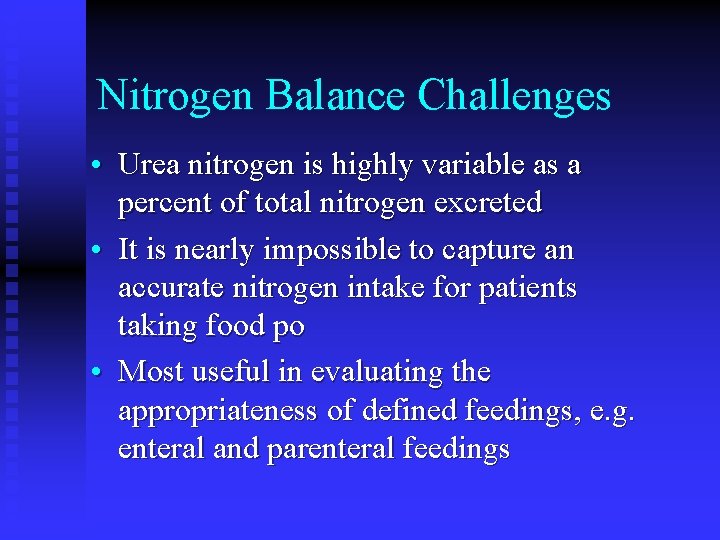 Nitrogen Balance Challenges

• Urea nitrogen is highly variable as a percent of total nitrogen excreted

• It is nearly impossible to capture an accurate nitrogen intake for patients taking food po

• Most useful in evaluating the appropriateness of defined feedings, e.g. enteral and parenteral feedings